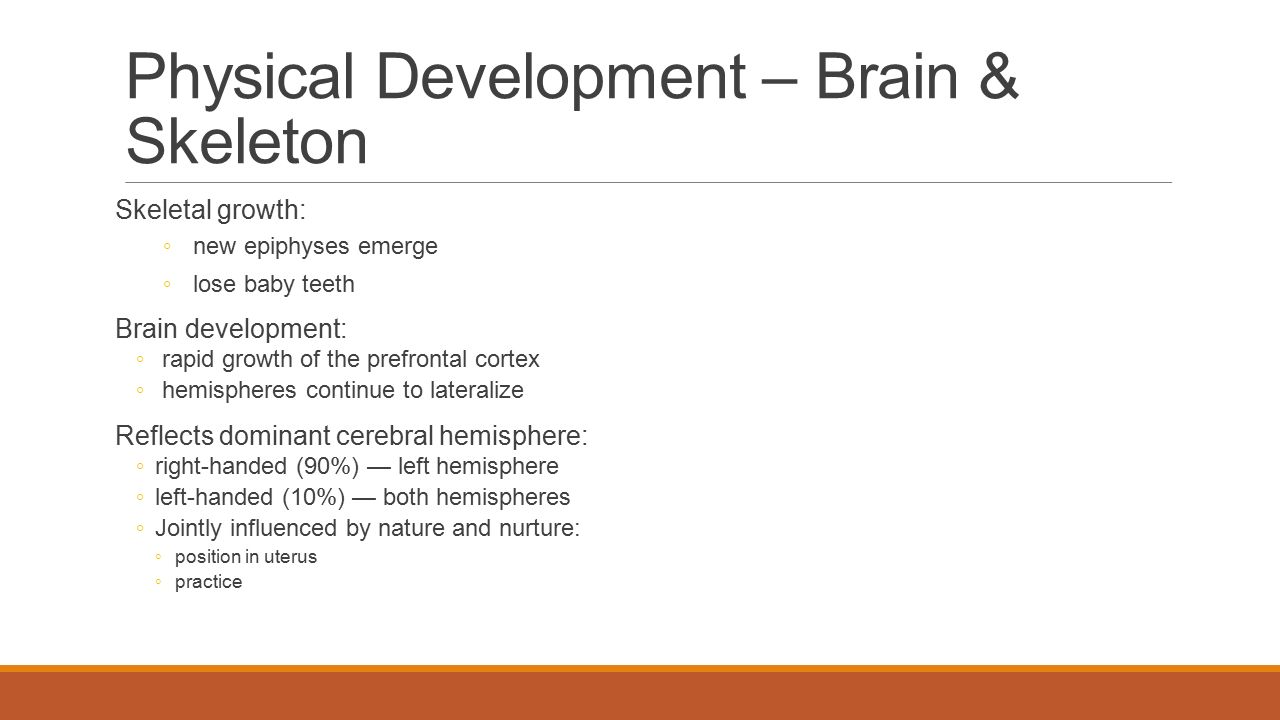 Physical Development – Brain & Skeleton

Skeletal growth:
◦ new epiphyses emerge
◦ lose baby teeth

Brain development:
◦ rapid growth of the prefrontal cortex
◦ hemispheres continue to lateralize

Reflects dominant cerebral hemisphere:
◦ right-handed (90%) — left hemisphere
◦ left-handed (10%) — both hemispheres
◦ Jointly influenced by nature and nurture:
◦ position in uterus
◦ practice